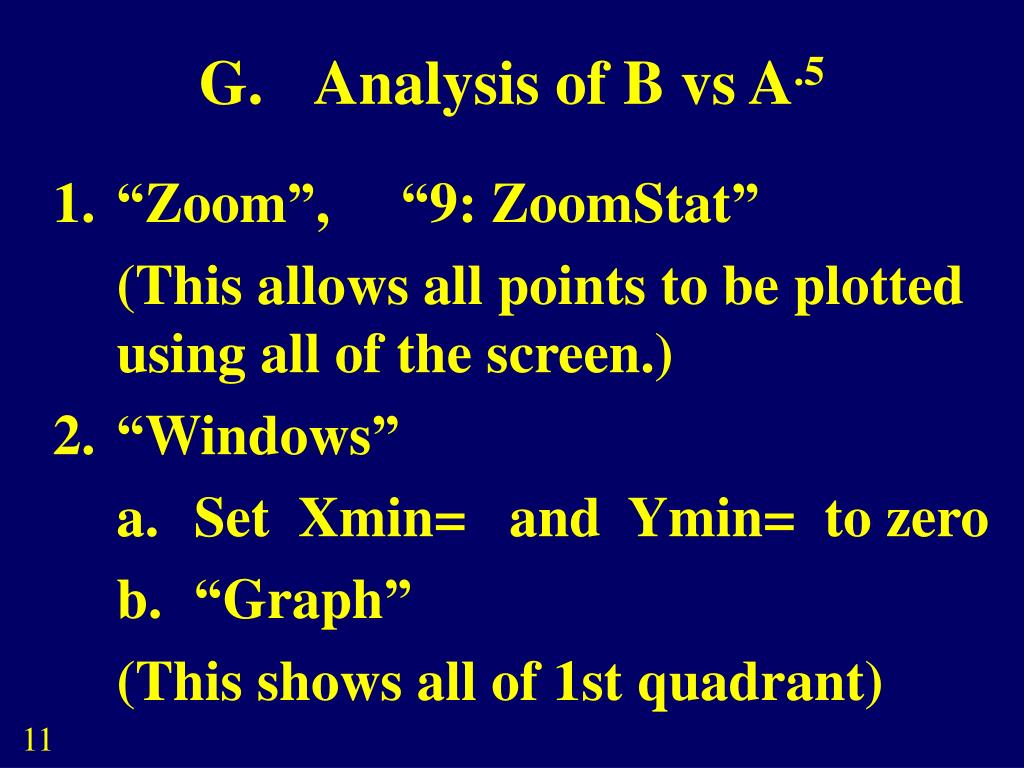 G. Analysis of B vs $A^{.5}$

1. “Zoom”, “9: ZoomStat”

(This allows all points to be plotted using all of the screen.)

2. “Windows”

a. Set Xmin= and Ymin= to zero

b. “Graph”

(This shows all of 1st quadrant)

11